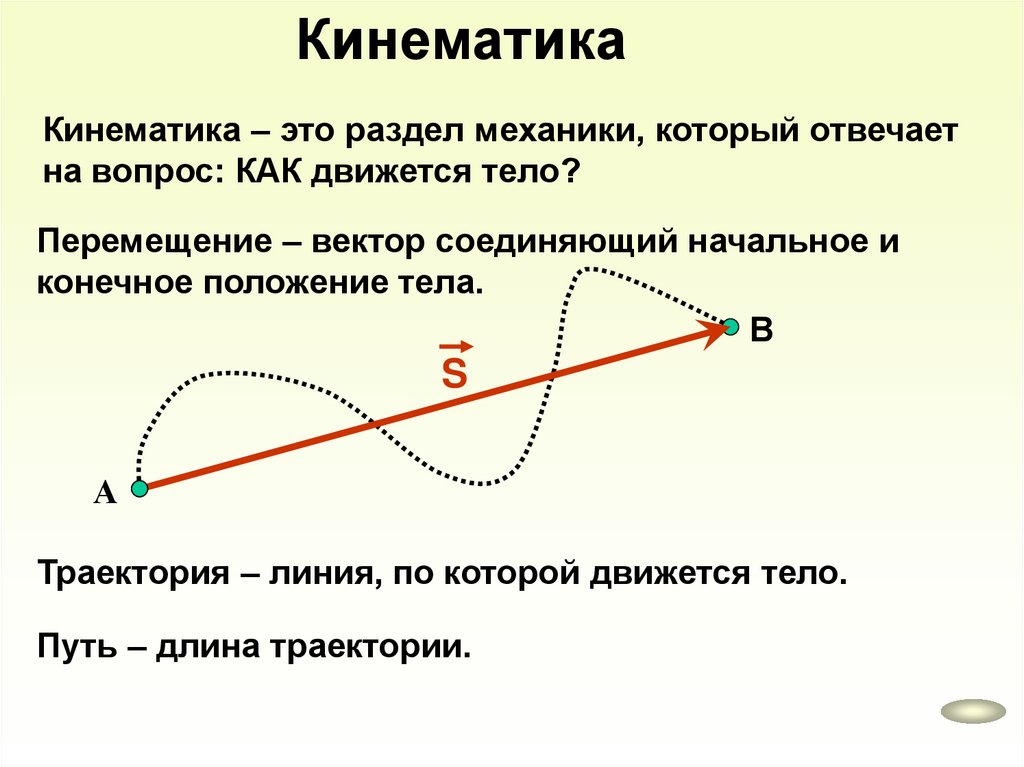 Кинематика

Кинематика – это раздел механики, который отвечает на вопрос: КАК движется тело?

Перемещение – вектор соединяющий начальное и конечное положение тела.

B

$\vec{S}$

A

Траектория – линия, по которой движется тело.

Путь – длина траектории.